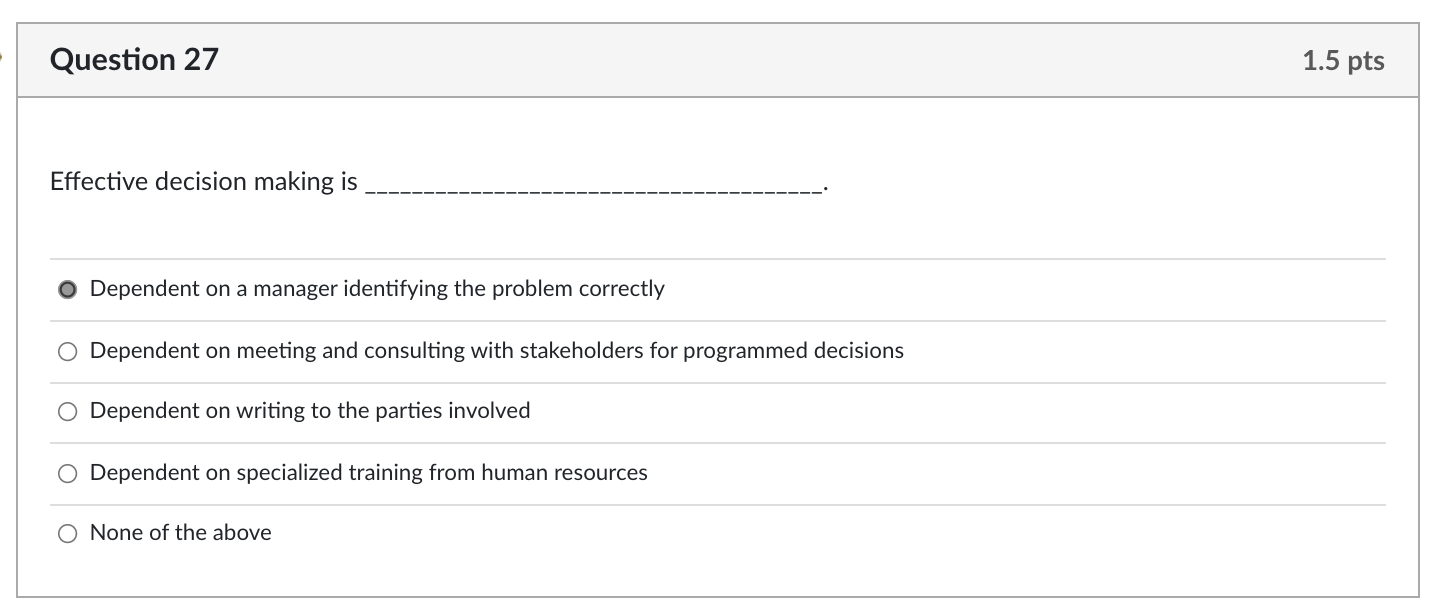 Question 27

1.5 pts

Effective decision making is ______________________________________.

Dependent on a manager identifying the problem correctly

Dependent on meeting and consulting with stakeholders for programmed decisions

Dependent on writing to the parties involved

Dependent on specialized training from human resources

None of the above